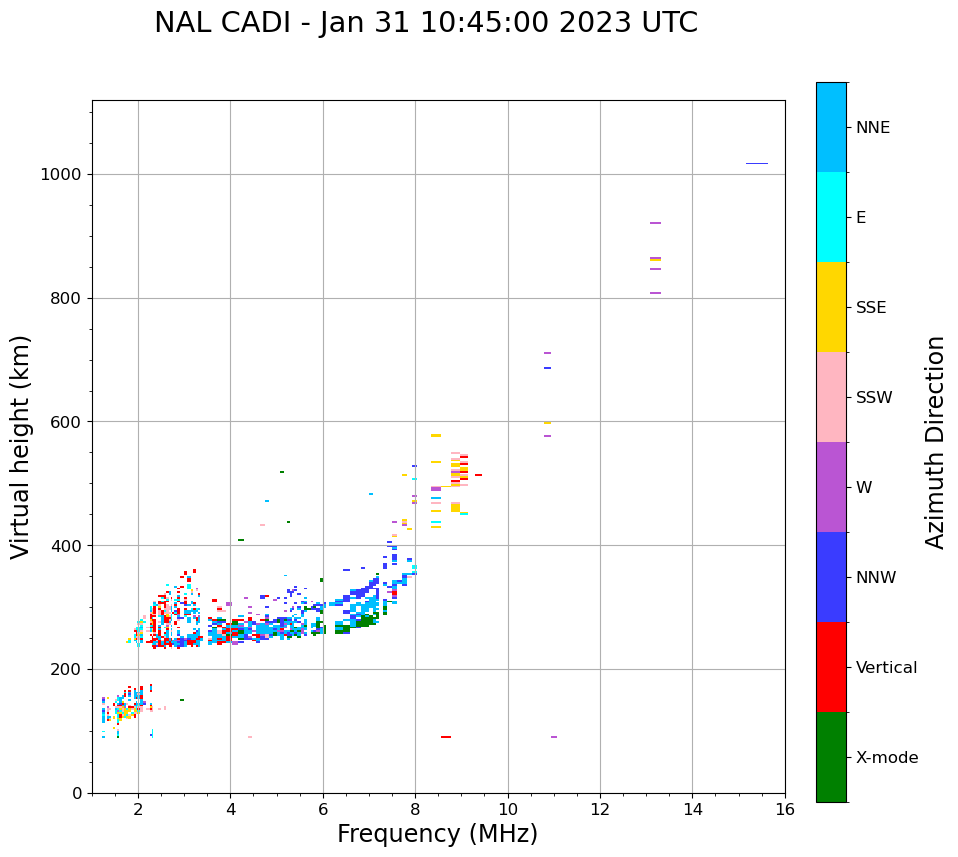 NAL CADI - Jan 31 10:45:00 2023 UTC

Virtual height (km)

1000
800
600
400
200
0

2 4 6 8 10 12 14 16

Frequency (MHz)

NNE
E
SSE
SSW
W
NNW
Vertical
X-mode

Azimuth Direction